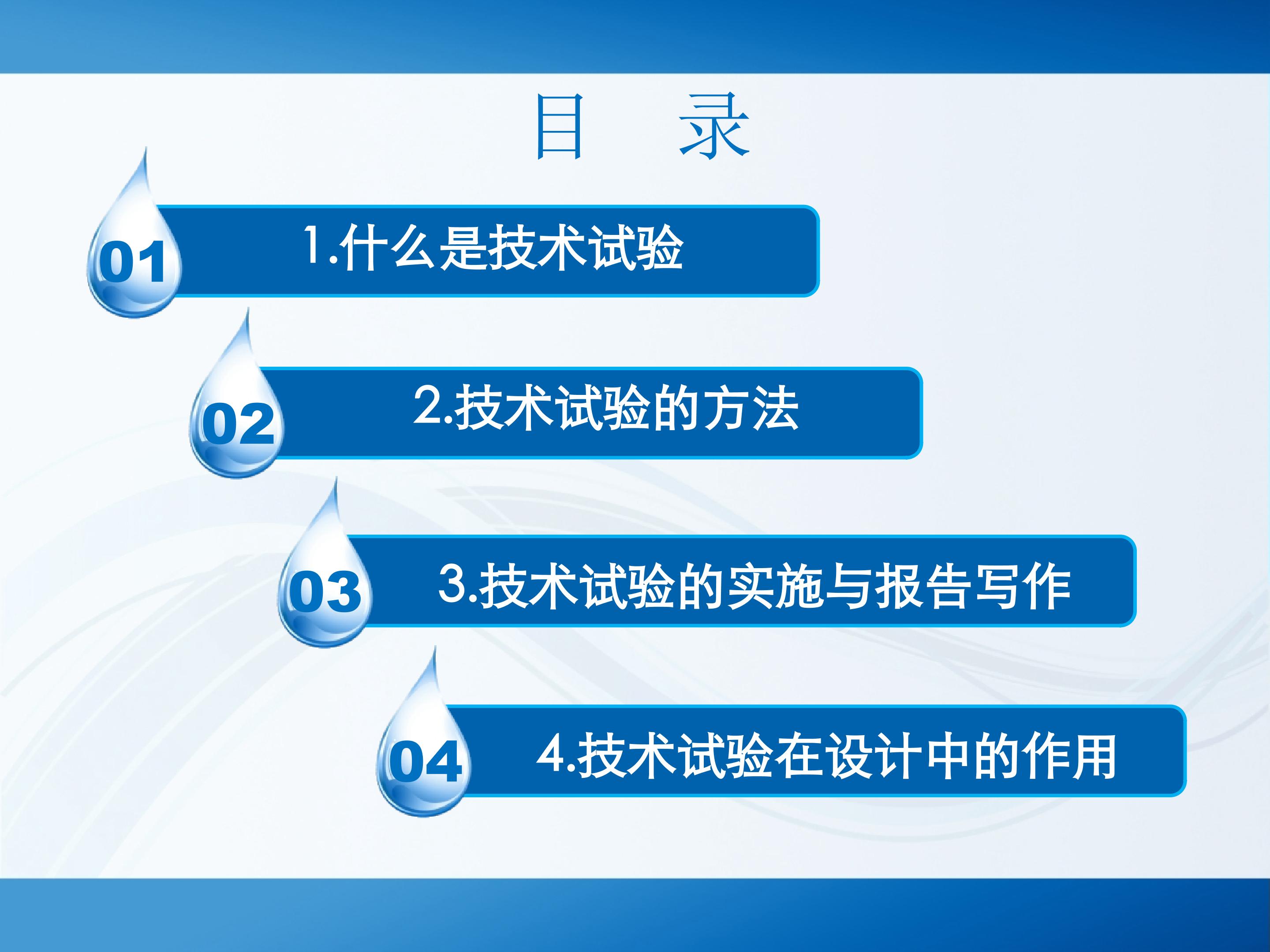 目　录

01 1.什么是技术试验

02 2.技术试验的方法

03 3.技术试验的实施与报告写作

04 4.技术试验在设计中的作用